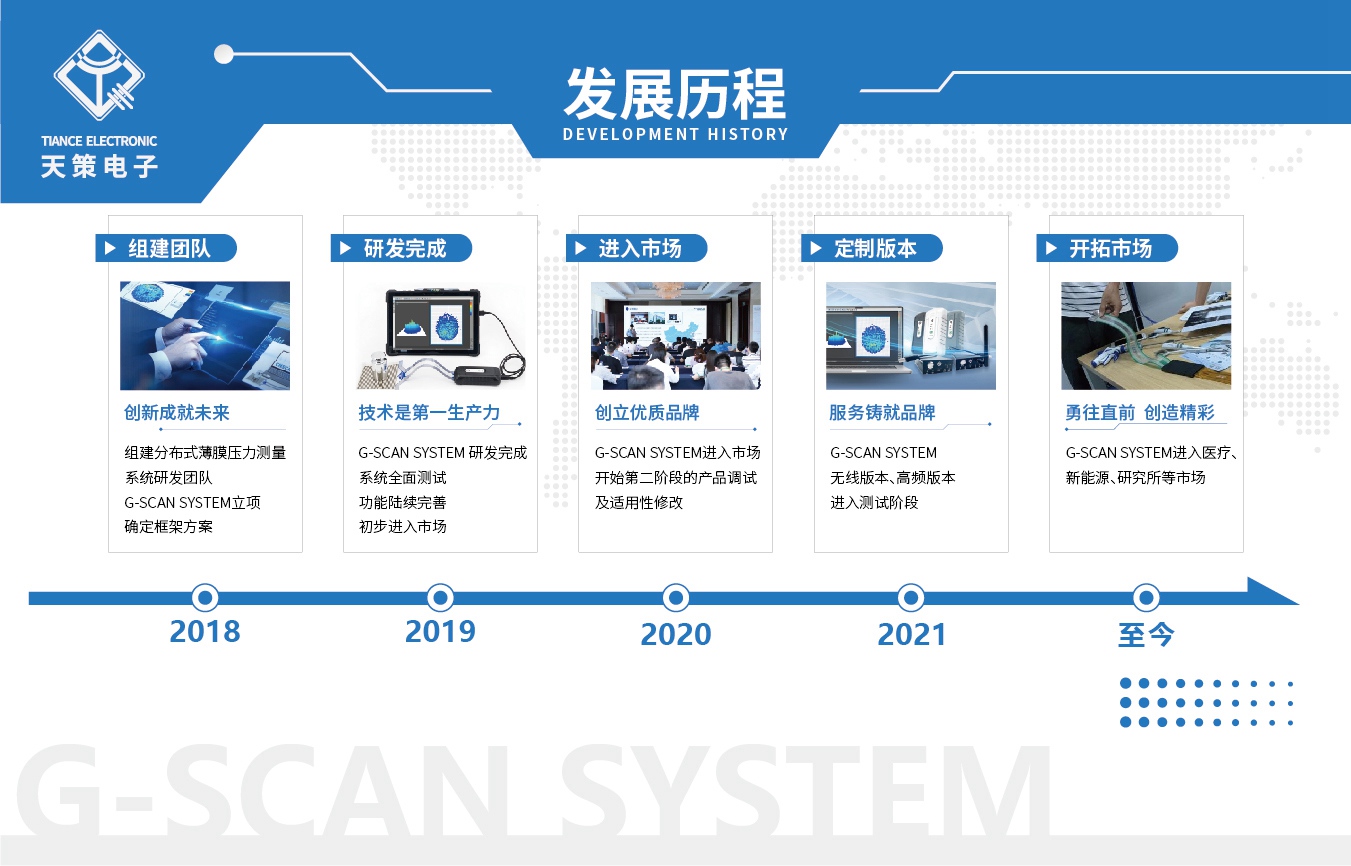 TIANCE ELECTRONIC
天策电子

发展历程
DEVELOPMENT HISTORY

组建团队
创新成就未来
组建分布式薄膜压力测量系统研发团队
G-SCAN SYSTEM立项
确定框架方案

研发完成
技术是第一生产力
G-SCAN SYSTEM 研发完成
系统全面测试
功能陆续完善
初步进入市场

进入市场
创立优质品牌
G-SCAN SYSTEM进入市场
开始第二阶段的产品调试及适用性修改

定制版本
服务铸就品牌
G-SCAN SYSTEM
无线版本、高频版本
进入测试阶段

开拓市场
勇往直前 创造精彩
G-SCAN SYSTEM进入医疗、新能源、研究所等市场

2018
2019
2020
2021
至今

G-SCAN SYSTEM